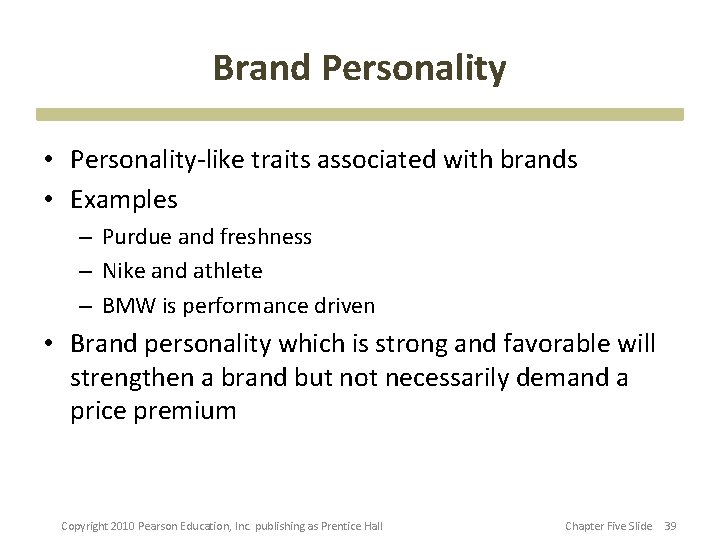 Brand Personality

• Personality-like traits associated with brands
• Examples
– Purdue and freshness
– Nike and athlete
– BMW is performance driven
• Brand personality which is strong and favorable will strengthen a brand but not necessarily demand a price premium

Copyright 2010 Pearson Education, Inc. publishing as Prentice Hall

Chapter Five Slide 39